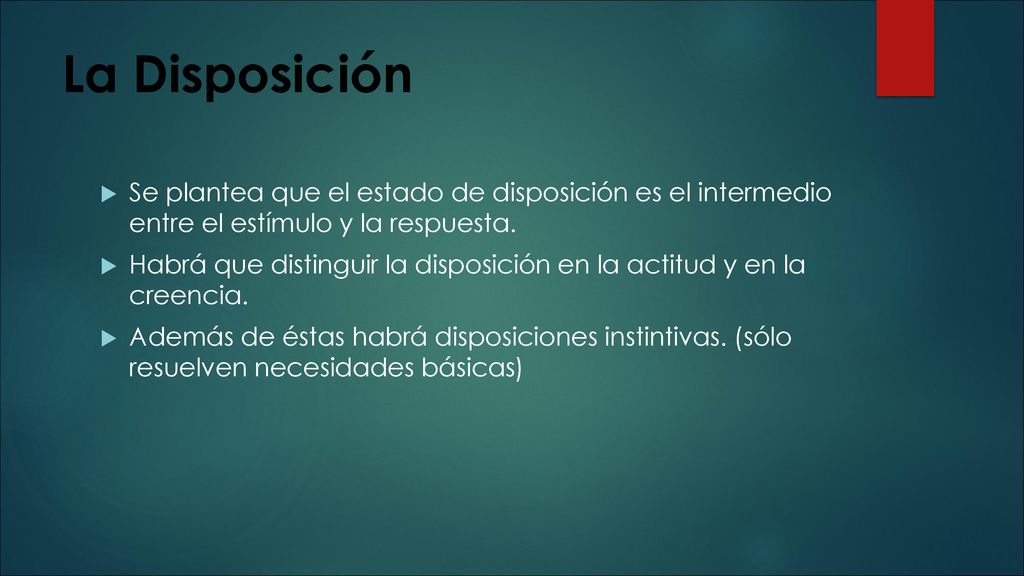 La Disposición

Se plantea que el estado de disposición es el intermedio entre el estímulo y la respuesta.

Habrá que distinguir la disposición en la actitud y en la creencia.

Además de éstas habrá disposiciones instintivas. (sólo resuelven necesidades básicas)